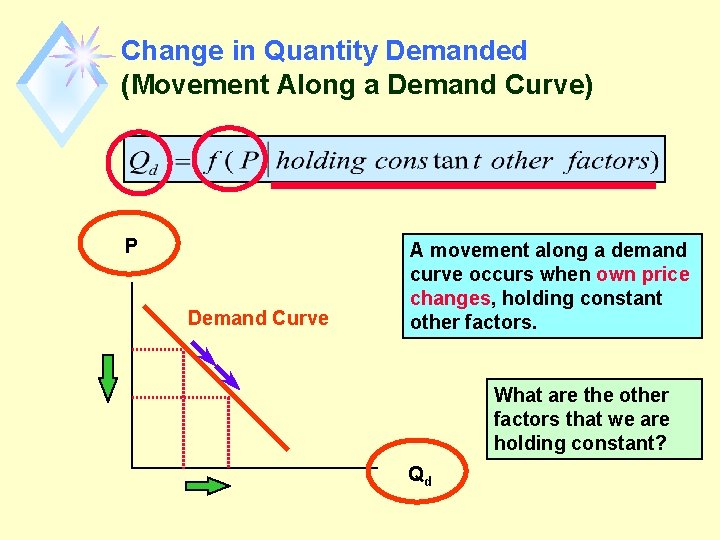 Change in Quantity Demanded
(Movement Along a Demand Curve)

$Q_d = f(P \mid holding\ cons\tan t\ other\ factors)$

P

Demand Curve

$Q_d$

A movement along a demand curve occurs when own price changes, holding constant other factors.

What are the other factors that we are holding constant?